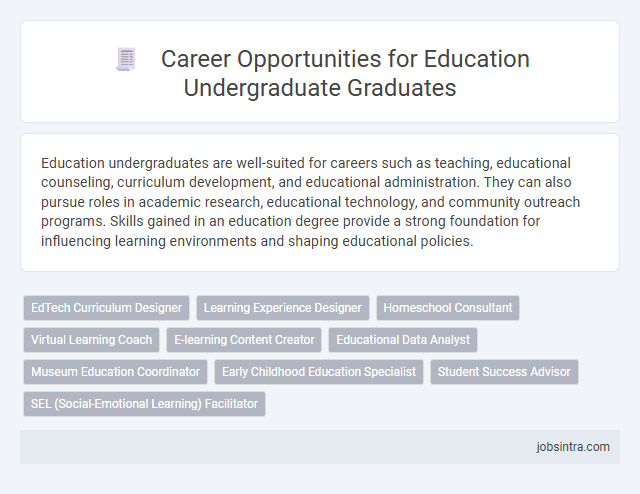 Career Opportunities for Education Undergraduate Graduates

Education undergraduates are well-suited for careers such as teaching, educational counseling, curriculum development, and educational administration. They can also pursue roles in academic research, educational technology, and community outreach programs. Skills gained in an education degree provide a strong foundation for influencing learning environments and shaping educational policies.

EdTech Curriculum Designer
Learning Experience Designer
Homeschool Consultant
Virtual Learning Coach
E-learning Content Creator
Educational Data Analyst
Museum Education Coordinator
Early Childhood Education Specialist
Student Success Advisor
SEL (Social-Emotional Learning) Facilitator

jobsintra.com